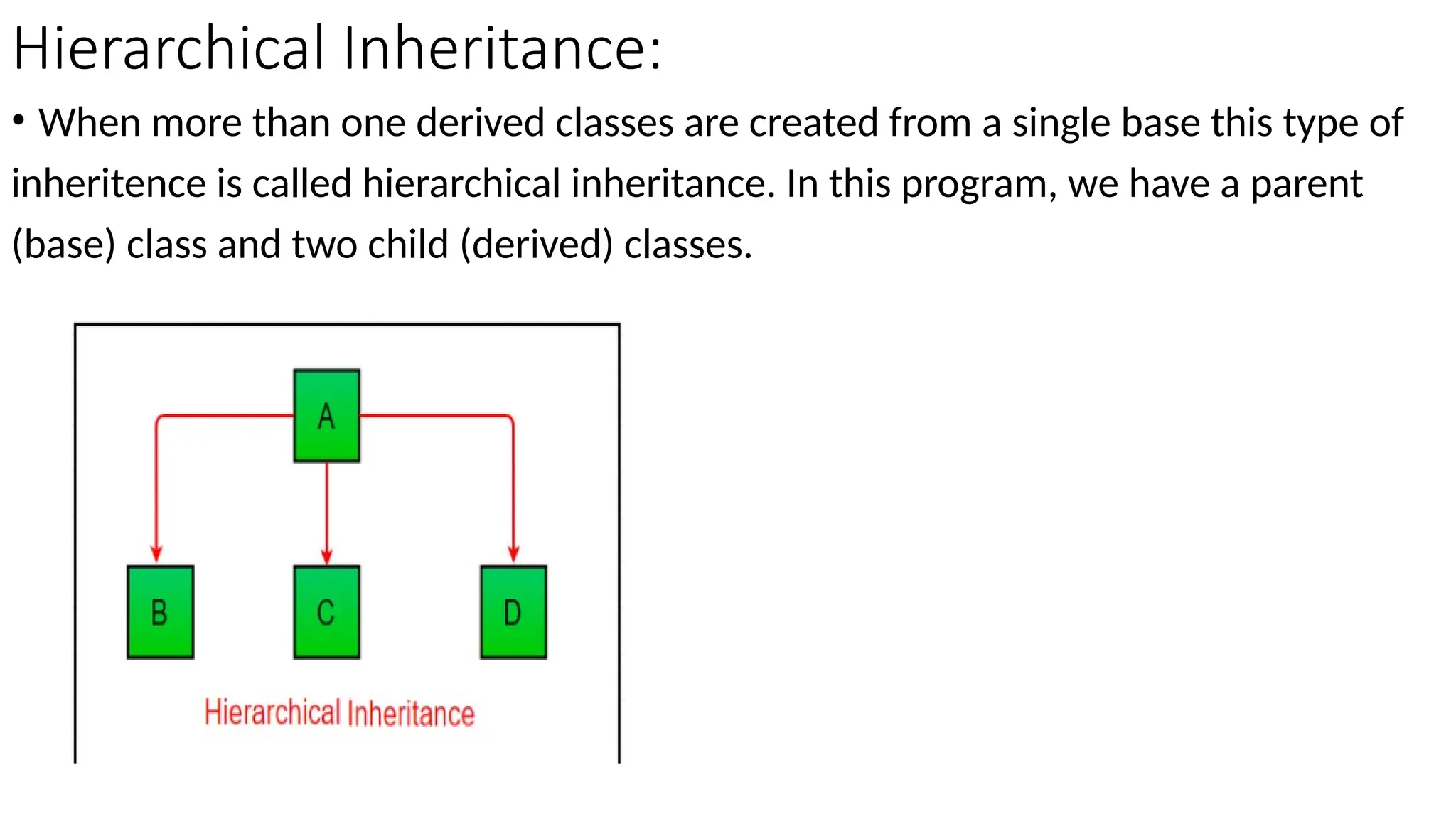 Hierarchical Inheritance:

• When more than one derived classes are created from a single base this type of inheritence is called hierarchical inheritance. In this program, we have a parent (base) class and two child (derived) classes.

A

B

C

D

Hierarchical Inheritance